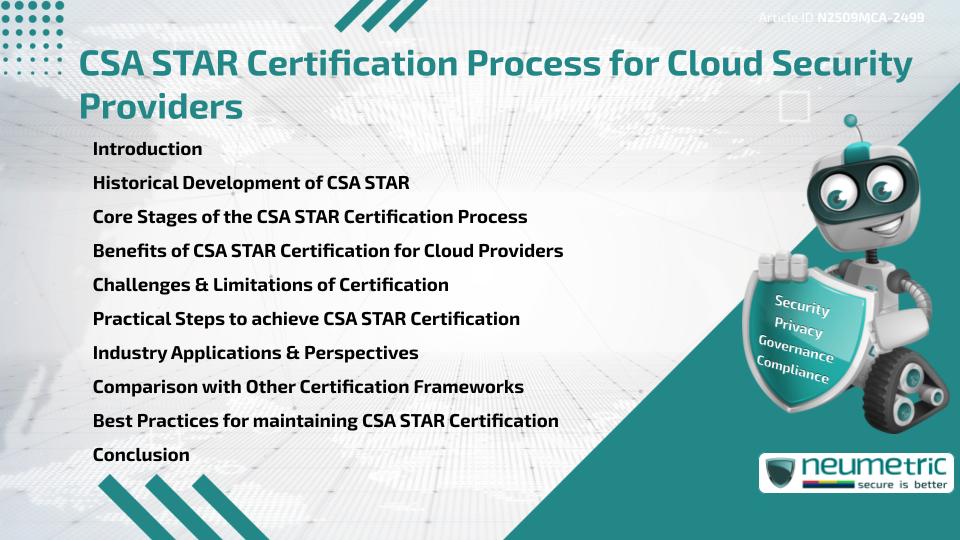 Article ID N2509MCA-2499

CSA STAR Certification Process for Cloud Security Providers

Introduction

Historical Development of CSA STAR

Core Stages of the CSA STAR Certification Process

Benefits of CSA STAR Certification for Cloud Providers

Challenges & Limitations of Certification

Practical Steps to achieve CSA STAR Certification

Industry Applications & Perspectives

Comparison with Other Certification Frameworks

Best Practices for maintaining CSA STAR Certification

Conclusion

Security
Privacy
Governance
Compliance

neumetric
secure is better